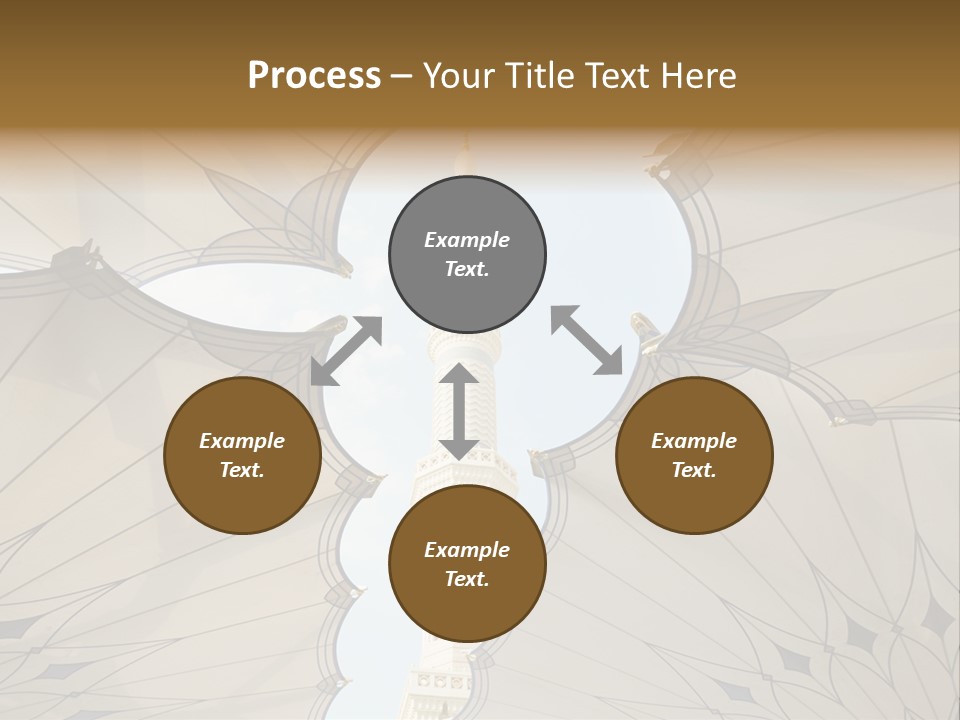 Process – Your Title Text Here

Example Text.

Example Text.

Example Text.

Example Text.